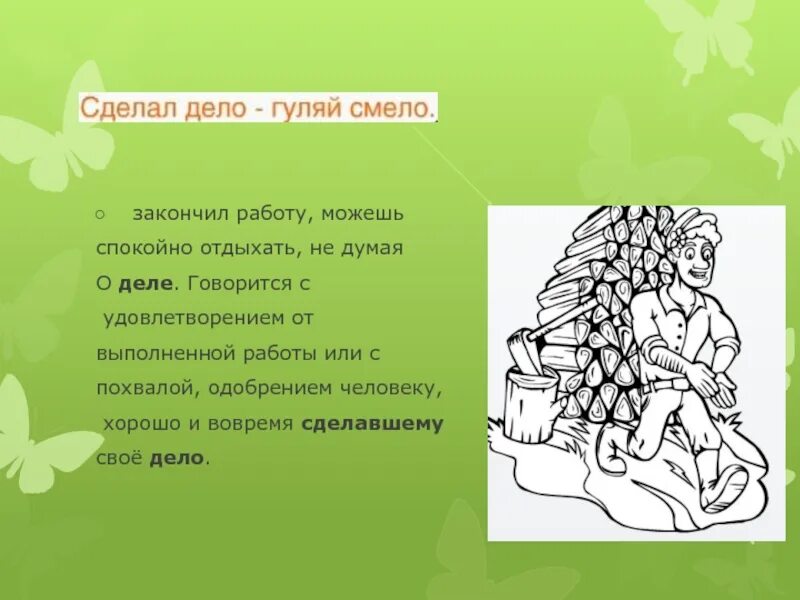 Сделал дело - гуляй смело.

○ закончил работу, можешь спокойно отдыхать, не думая О деле. Говорится с удовлетворением от выполненной работы или с похвалой, одобрением человеку, хорошо и вовремя сделавшему своё дело.